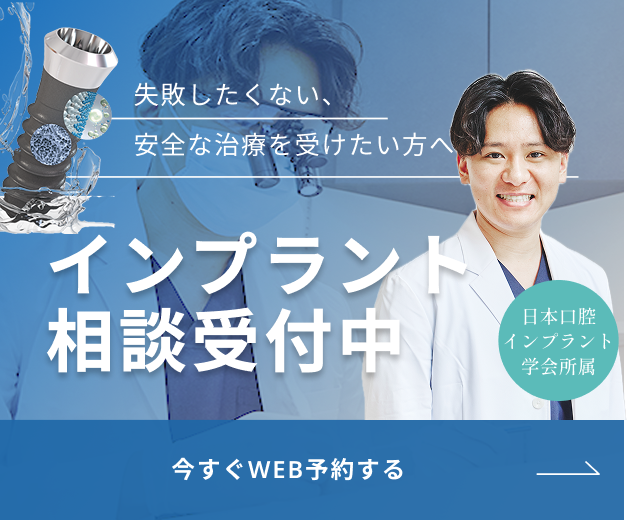 失敗したくない、
安全な治療を受けたい方へ

インプラント
相談受付中

日本口腔
インプラント
学会所属

今すぐWEB予約する